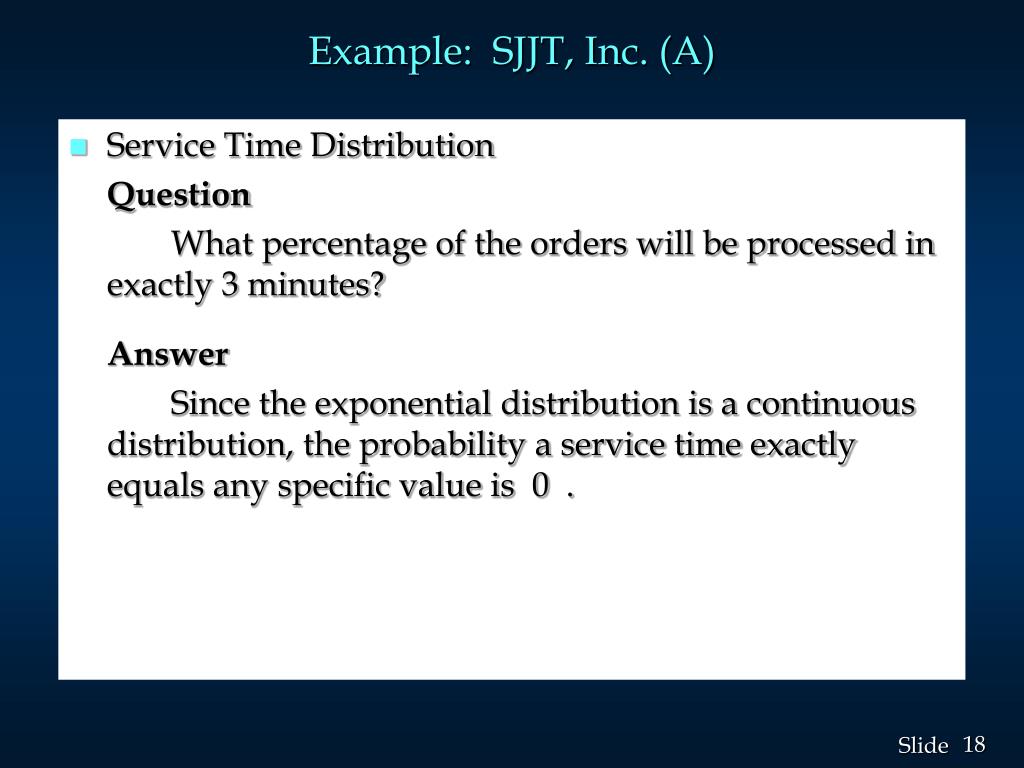 Example: SJJT, Inc. (A)

Service Time Distribution

Question

What percentage of the orders will be processed in exactly 3 minutes?

Answer

Since the exponential distribution is a continuous distribution, the probability a service time exactly equals any specific value is 0 .

Slide 18